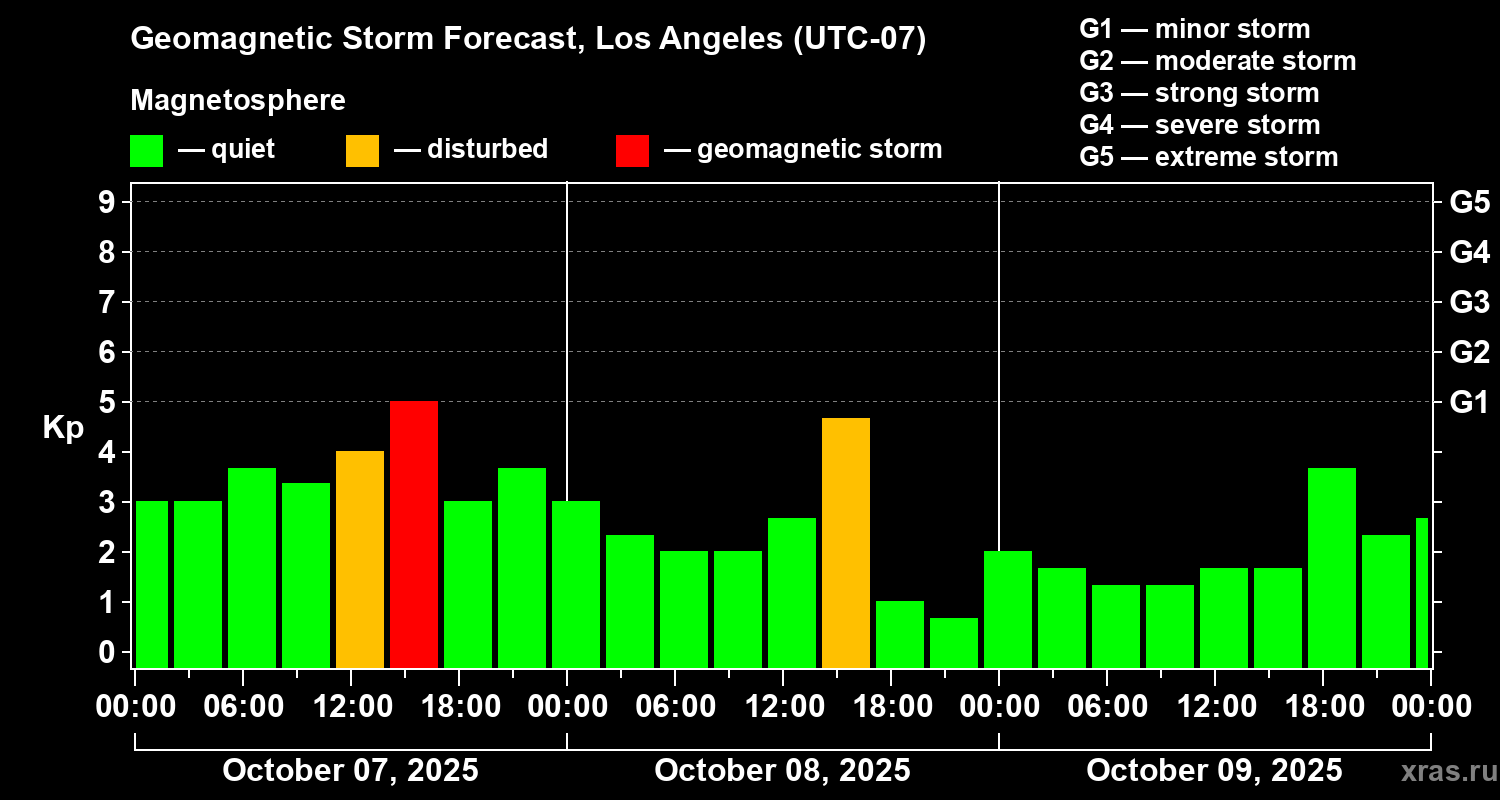 Geomagnetic Storm Forecast, Los Angeles (UTC-07)

Magnetosphere

— quiet — disturbed — geomagnetic storm

G1 — minor storm
G2 — moderate storm
G3 — strong storm
G4 — severe storm
G5 — extreme storm

Kp

9
8
7
6
5
4
3
2
1
0

G5
G4
G3
G2
G1

00:00 06:00 12:00 18:00 00:00 06:00 12:00 18:00 00:00 06:00 12:00 18:00 00:00

October 07, 2025
October 08, 2025
October 09, 2025

xras.ru